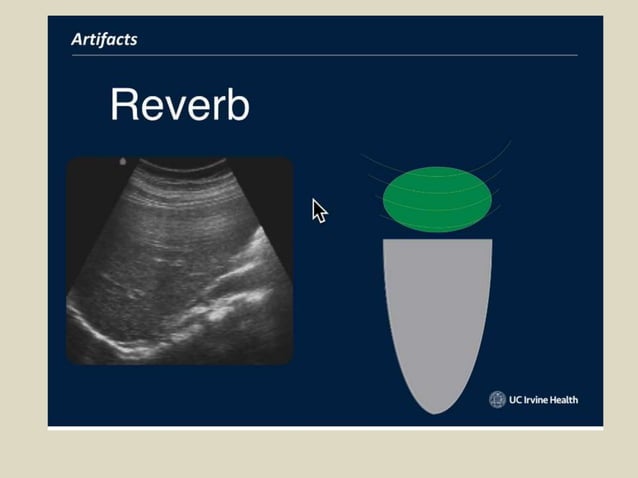 Artifacts

Reverb

UC Irvine Health